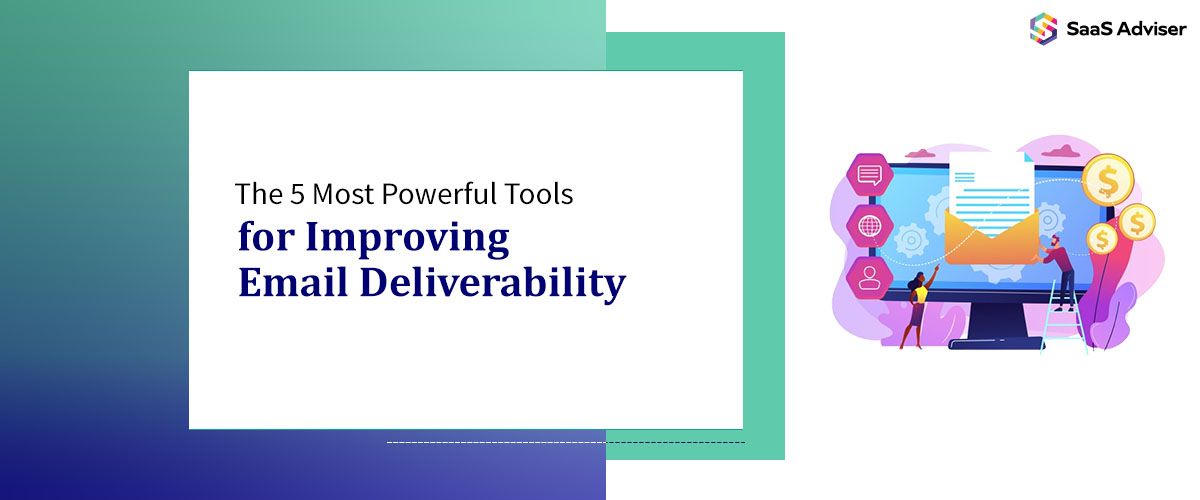 SaaS Adviser

The 5 Most Powerful Tools
for Improving
Email Deliverability